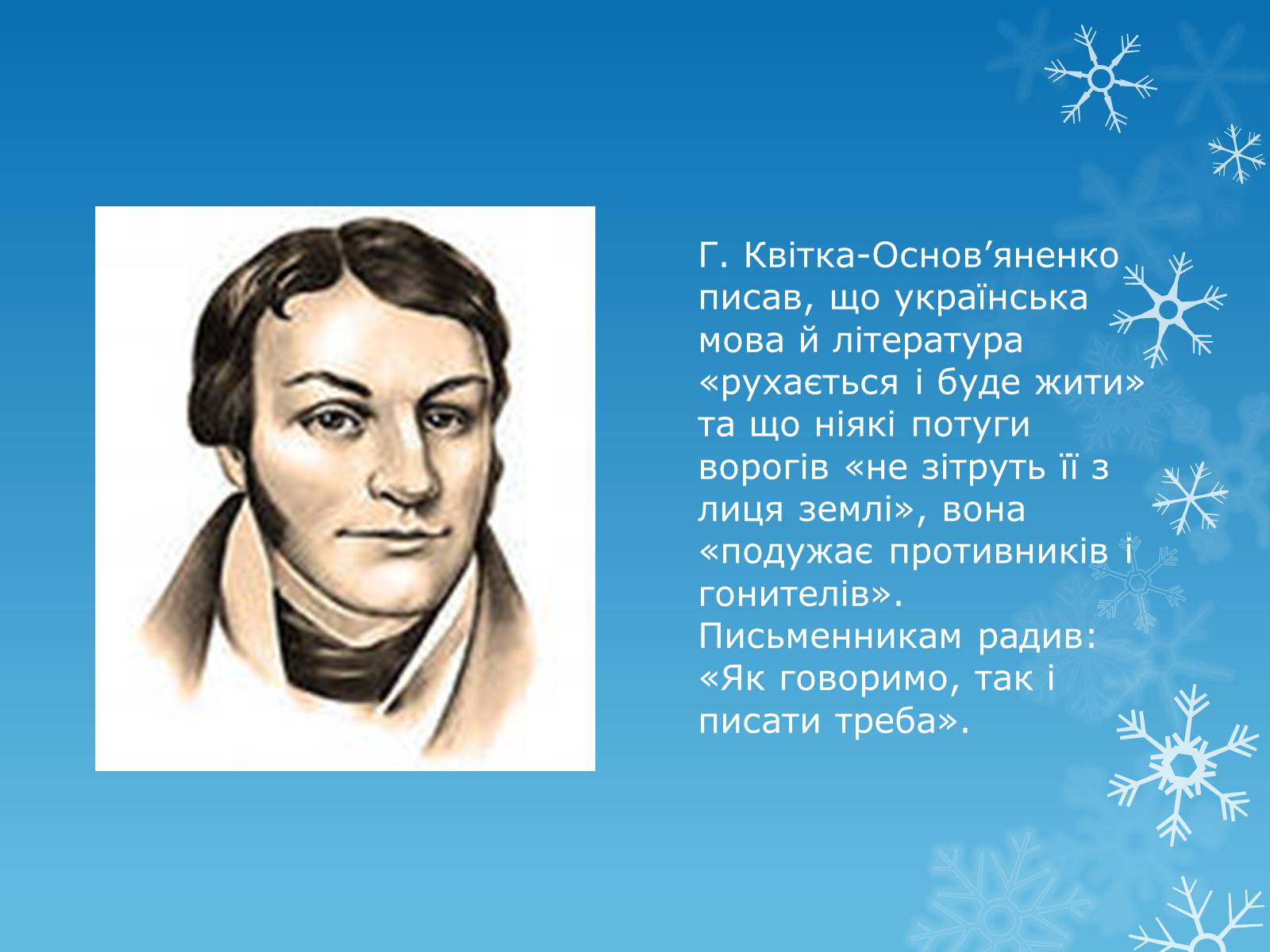 Г. Квітка-Основ’яненко писав, що українська мова й література «рухається і буде жити» та що ніякі потуги ворогів «не зітруть її з лиця землі», вона «подужає противників і гонителів». Письменникам радив: «Як говоримо, так і писати треба».